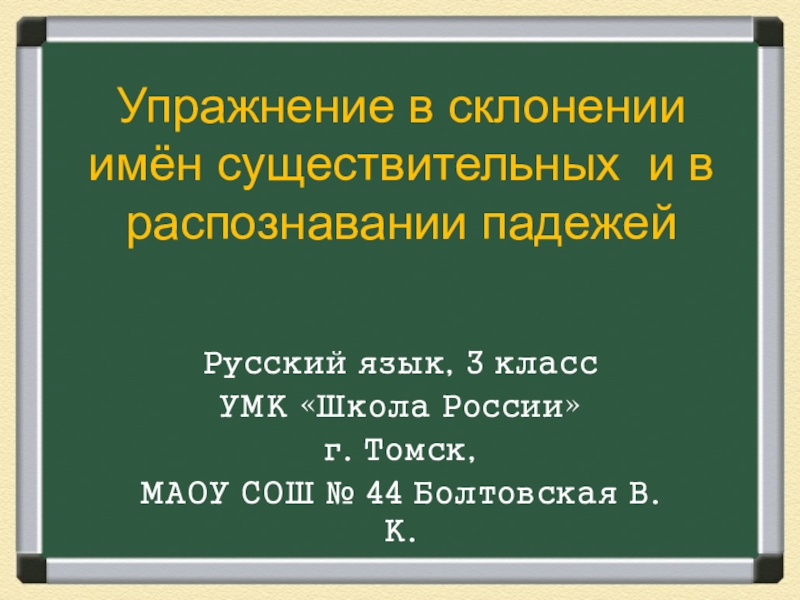 Упражнение в склонении имён существительных и в распознавании падежей

Русский язык, 3 класс
УМК «Школа России»
г. Томск,
МАОУ СОШ № 44 Болтовская В. К.